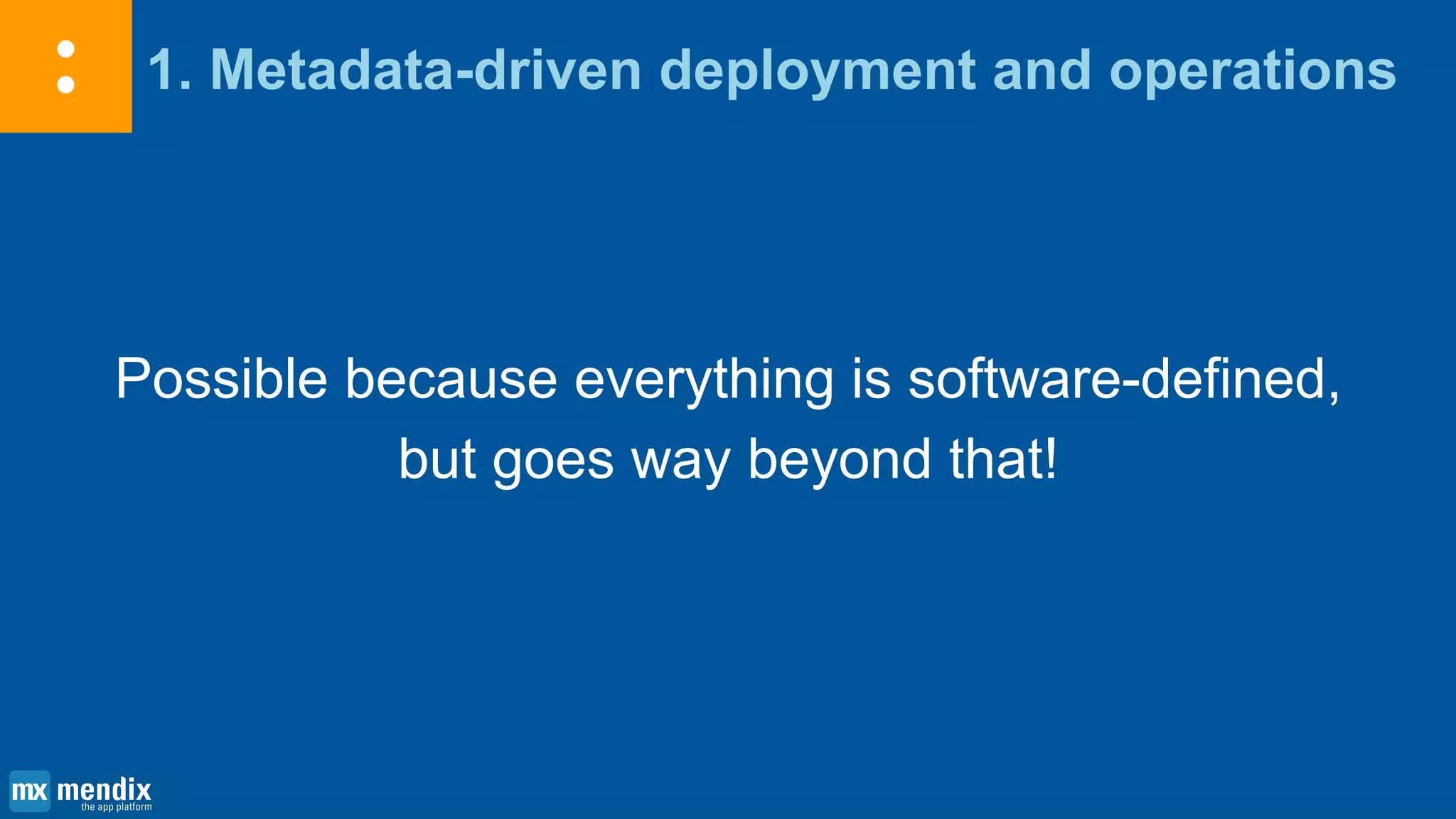 1. Metadata-driven deployment and operations

Possible because everything is software-defined, but goes way beyond that!

mx mendix
the app platform